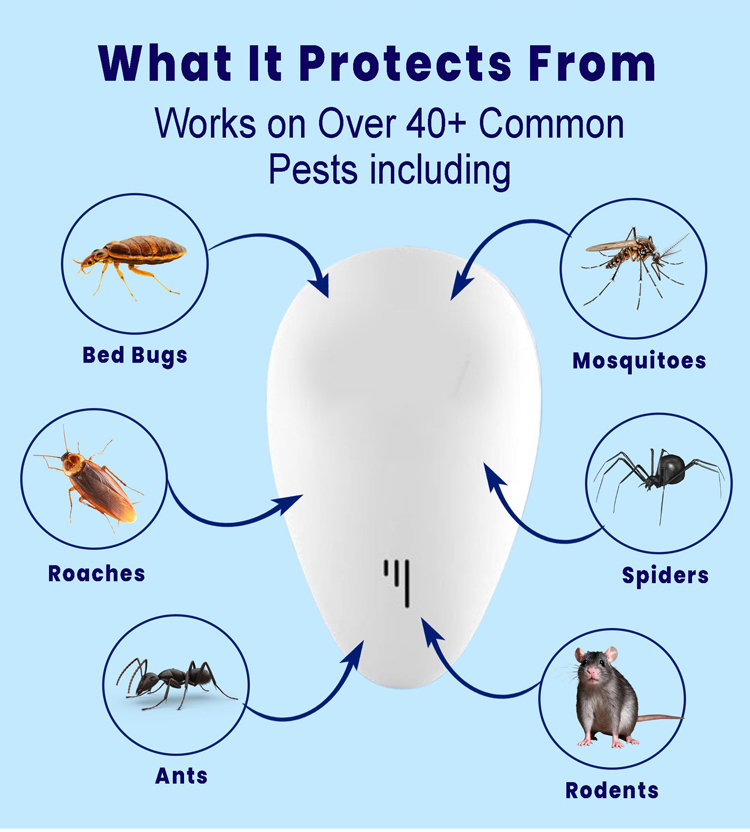 What It Protects From

Works on Over 40+ Common Pests including

Bed Bugs

Mosquitoes

Roaches

Spiders

Ants

Rodents